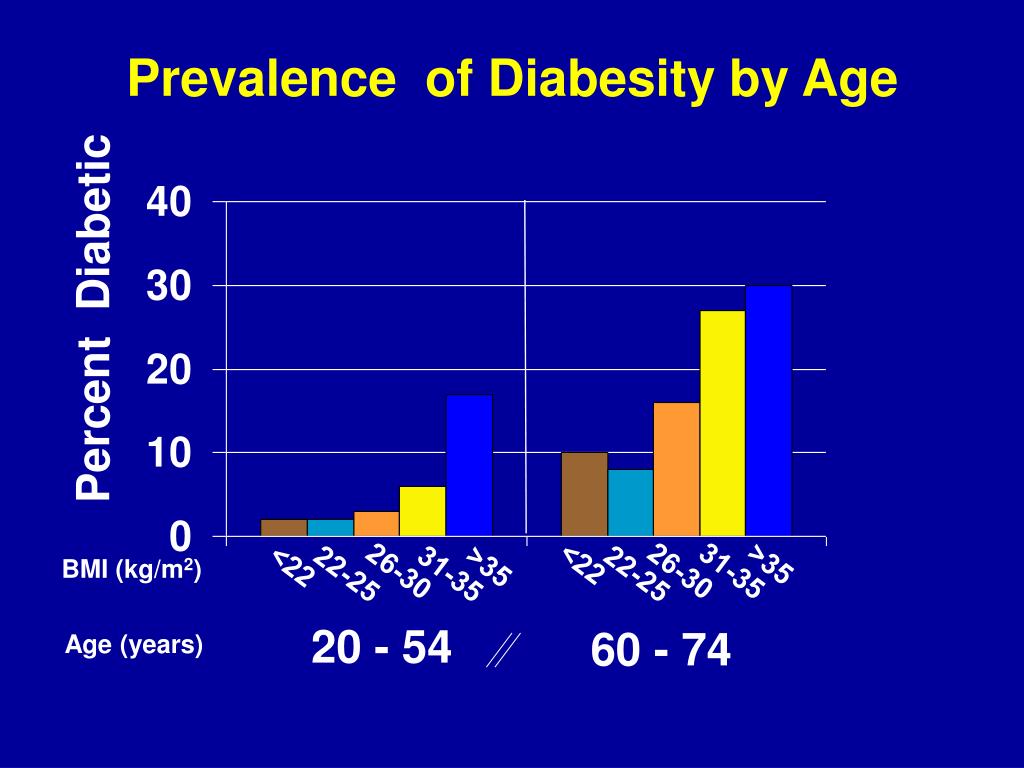 Prevalence of Diabesity by Age

Percent Diabetic

40
30
20
10
0

BMI (kg/m$^2$)

<22
22-25
26-30
31-35
>35

<22
22-25
26-30
31-35
>35

Age (years)

20 - 54

60 - 74